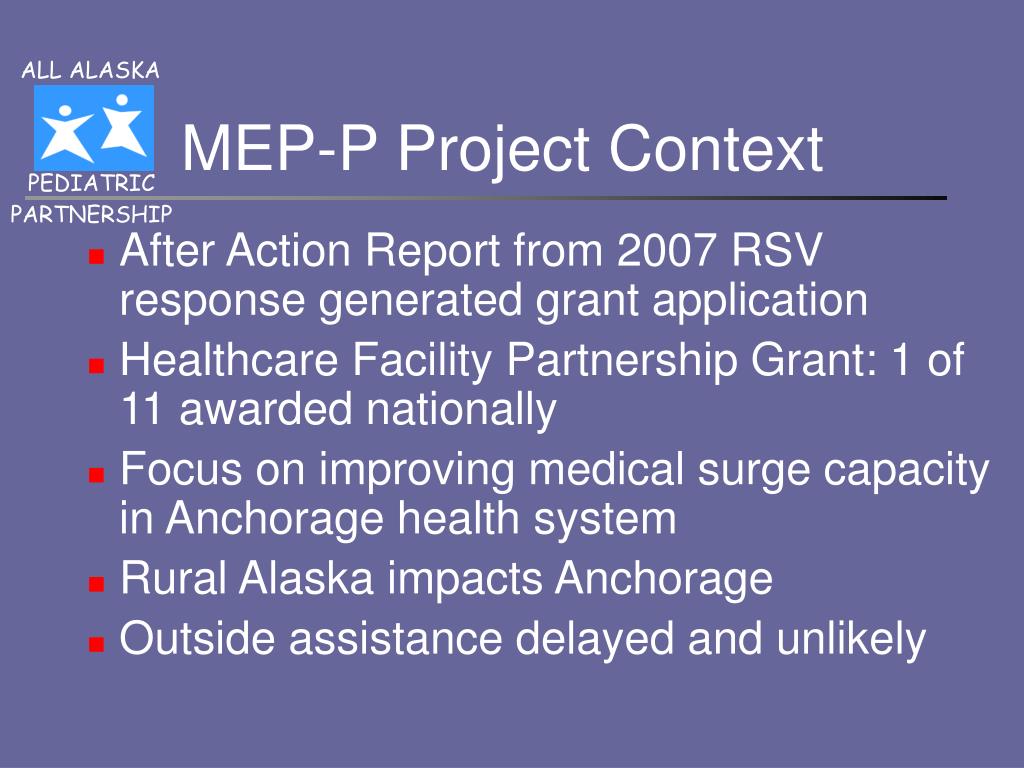 ALL ALASKA
PEDIATRIC
PARTNERSHIP

MEP-P Project Context

- After Action Report from 2007 RSV response generated grant application
- Healthcare Facility Partnership Grant: 1 of 11 awarded nationally
- Focus on improving medical surge capacity in Anchorage health system
- Rural Alaska impacts Anchorage
- Outside assistance delayed and unlikely